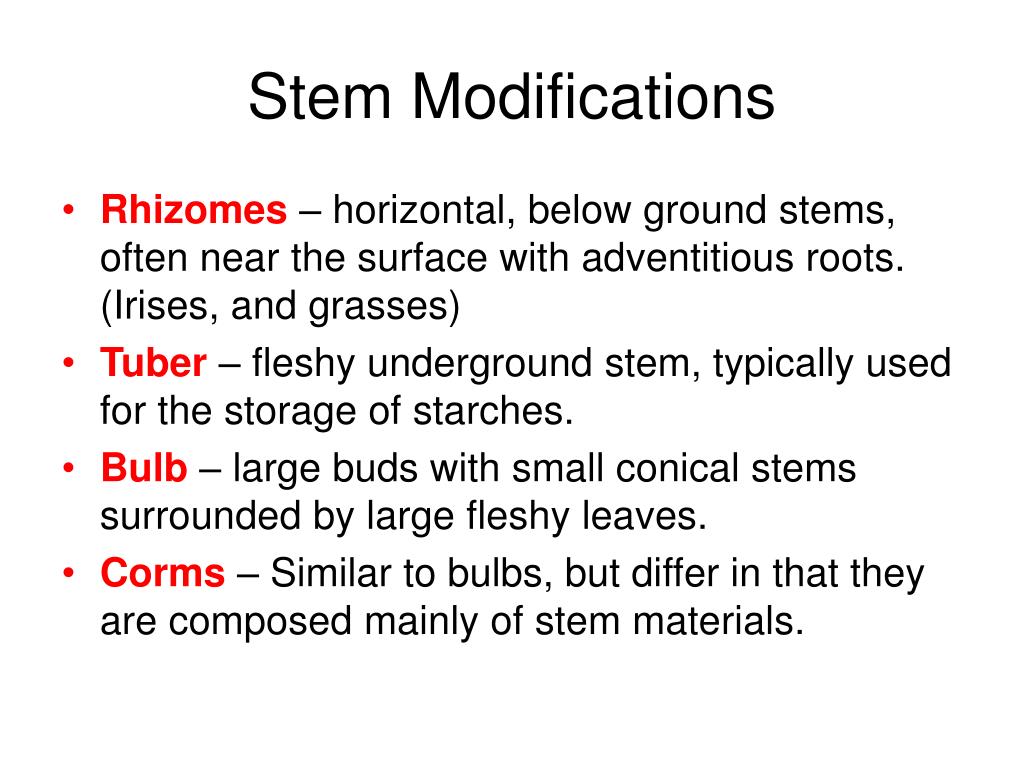 Stem Modifications

• Rhizomes – horizontal, below ground stems, often near the surface with adventitious roots. (Irises, and grasses)
• Tuber – fleshy underground stem, typically used for the storage of starches.
• Bulb – large buds with small conical stems surrounded by large fleshy leaves.
• Corms – Similar to bulbs, but differ in that they are composed mainly of stem materials.